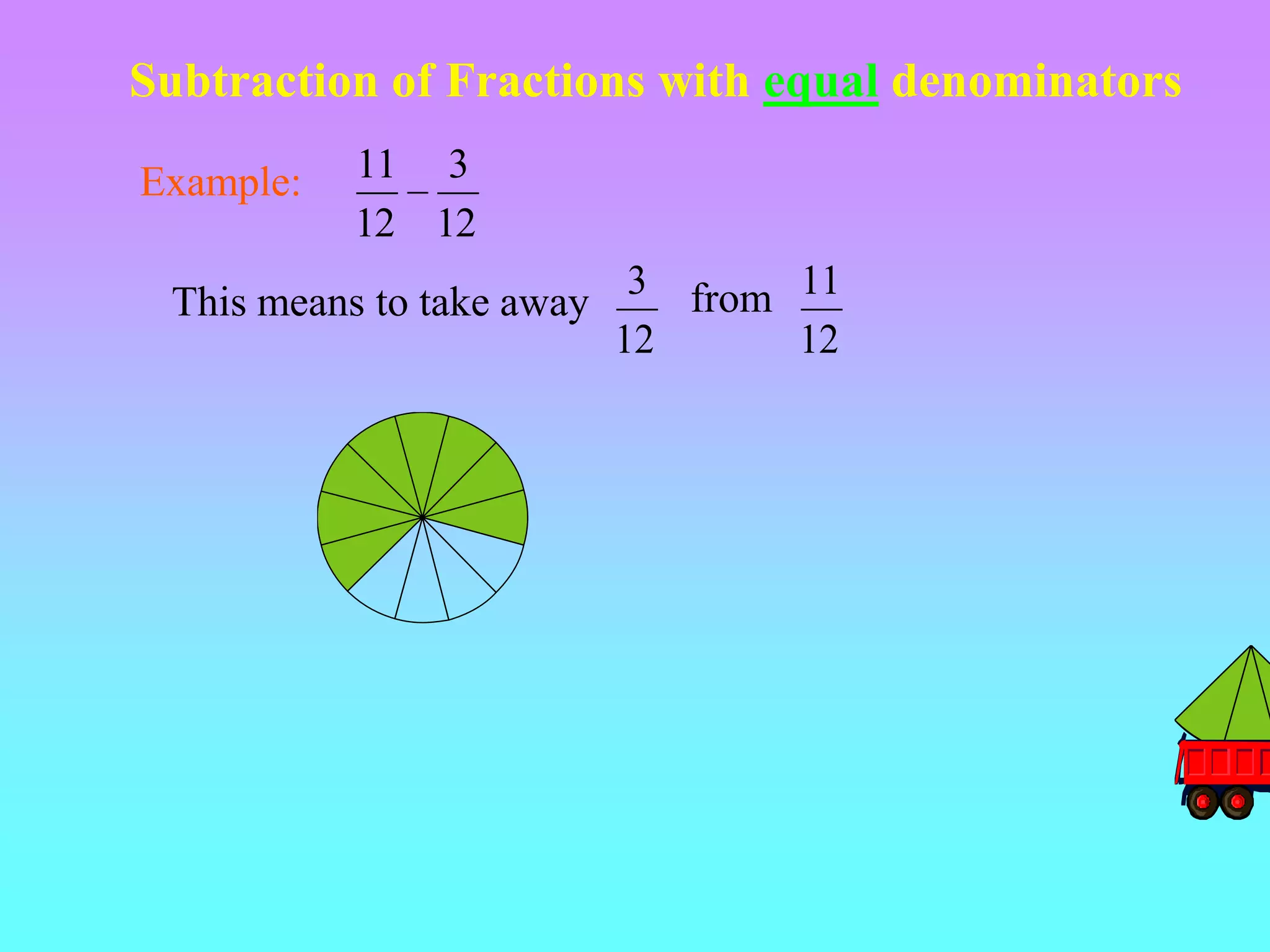 Subtraction of Fractions with equal denominators

Example: $\frac{11}{12} - \frac{3}{12}$

This means to take away $\frac{3}{12}$ from $\frac{11}{12}$